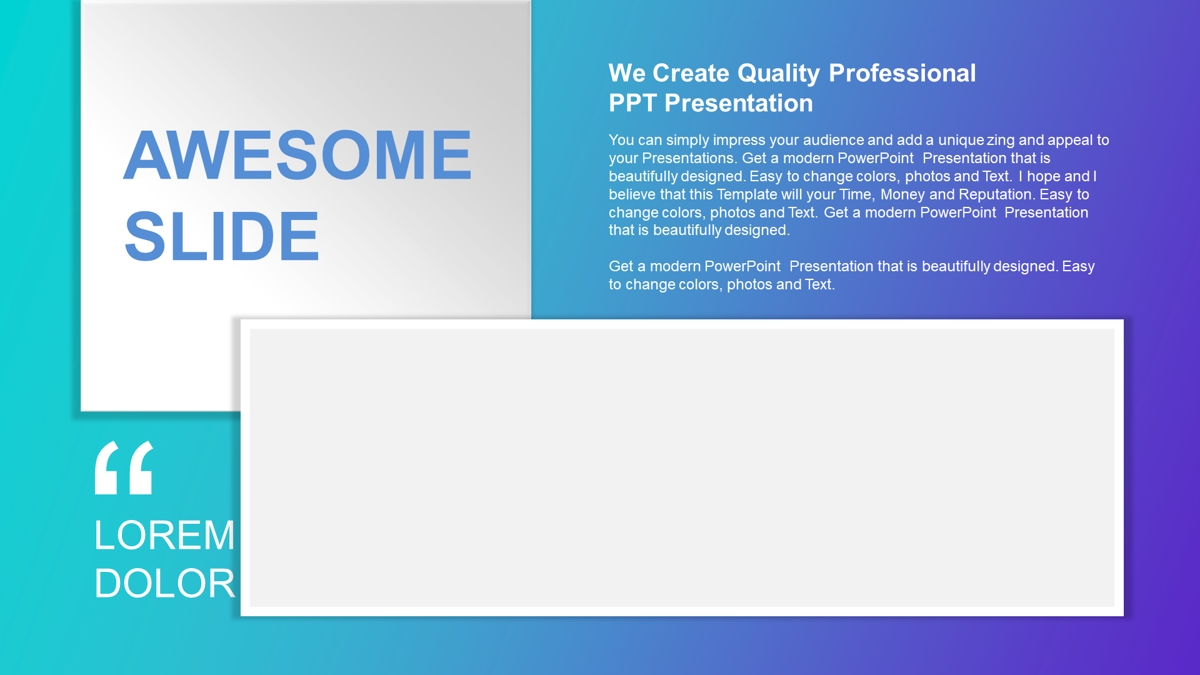 AWESOME SLIDE

We Create Quality Professional PPT Presentation

You can simply impress your audience and add a unique zing and appeal to your Presentations. Get a modern PowerPoint Presentation that is beautifully designed. Easy to change colors, photos and Text. I hope and I believe that this Template will your Time, Money and Reputation. Easy to change colors, photos and Text. Get a modern PowerPoint Presentation that is beautifully designed.

Get a modern PowerPoint Presentation that is beautifully designed. Easy to change colors, photos and Text.

“

LOREM

DOLOR